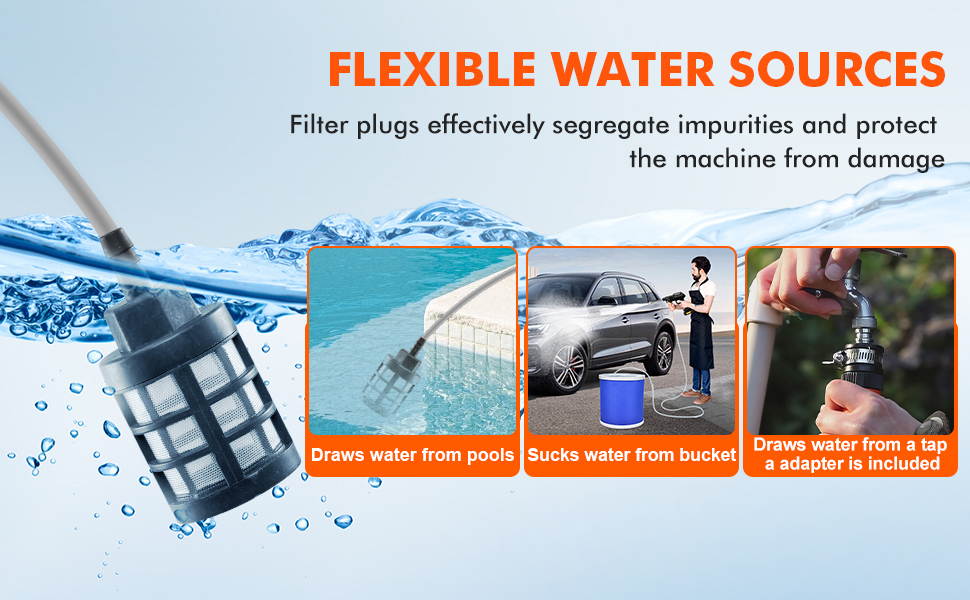 FLEXIBLE WATER SOURCES

Filter plugs effectively segregate impurities and protect the machine from damage

Draws water from pools

Sucks water from bucket

Draws water from a tap a adapter is included